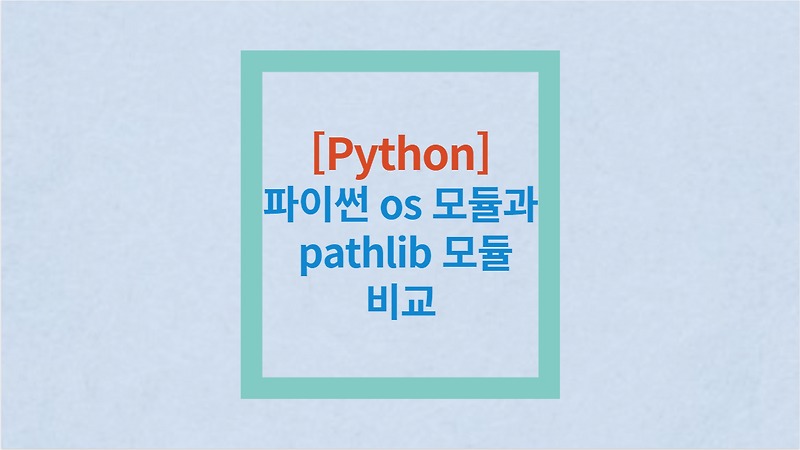 [Python]
파이썬 os 모듈과 pathlib 모듈 비교